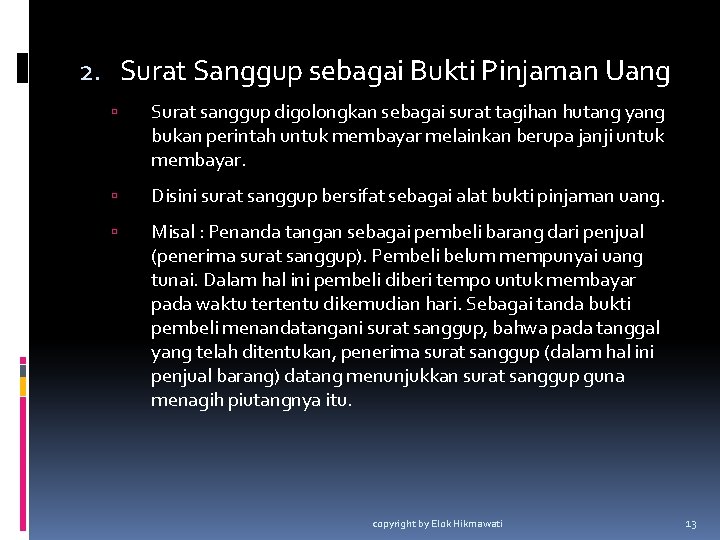 2. Surat Sanggup sebagai Bukti Pinjaman Uang

▫ Surat sanggup digolongkan sebagai surat tagihan hutang yang bukan perintah untuk membayar melainkan berupa janji untuk membayar.

▫ Disini surat sanggup bersifat sebagai alat bukti pinjaman uang.

▫ Misal : Penanda tangan sebagai pembeli barang dari penjual (penerima surat sanggup). Pembeli belum mempunyai uang tunai. Dalam hal ini pembeli diberi tempo untuk membayar pada waktu tertentu dikemudian hari. Sebagai tanda bukti pembeli menandatangani surat sanggup, bahwa pada tanggal yang telah ditentukan, penerima surat sanggup (dalam hal ini penjual barang) datang menunjukkan surat sanggup guna menagih piutangnya itu.

copyright by Elok Hikmawati

13